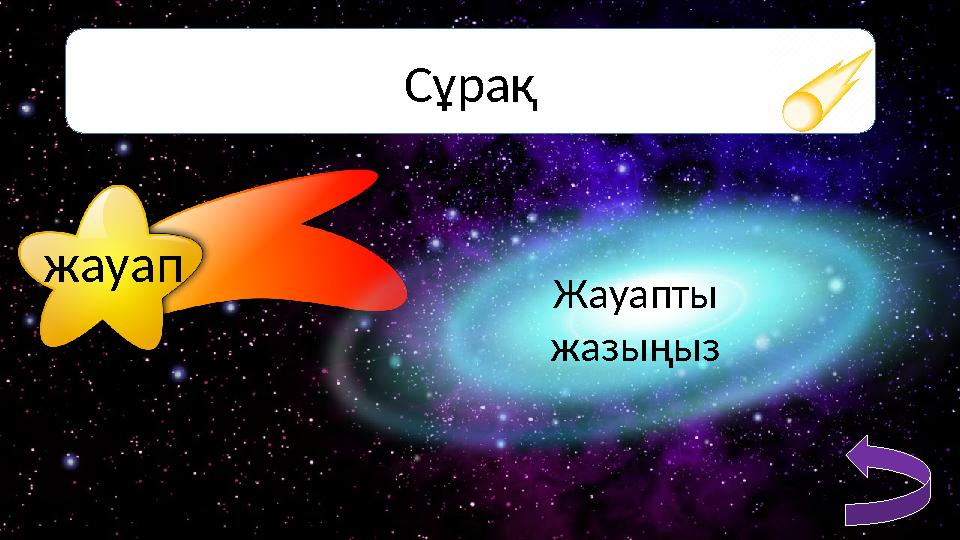 Сұрақ

жауап

Жауапты жазыңыз